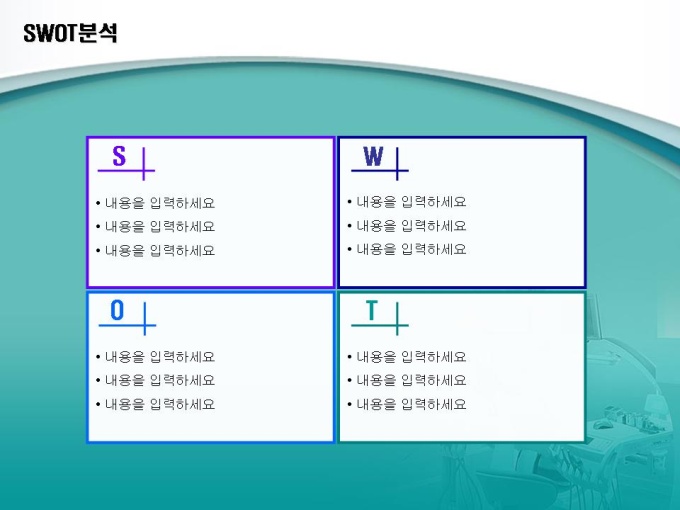 SWOT분석

S

• 내용을 입력하세요
• 내용을 입력하세요
• 내용을 입력하세요

W

• 내용을 입력하세요
• 내용을 입력하세요
• 내용을 입력하세요

O

• 내용을 입력하세요
• 내용을 입력하세요
• 내용을 입력하세요

T

• 내용을 입력하세요
• 내용을 입력하세요
• 내용을 입력하세요